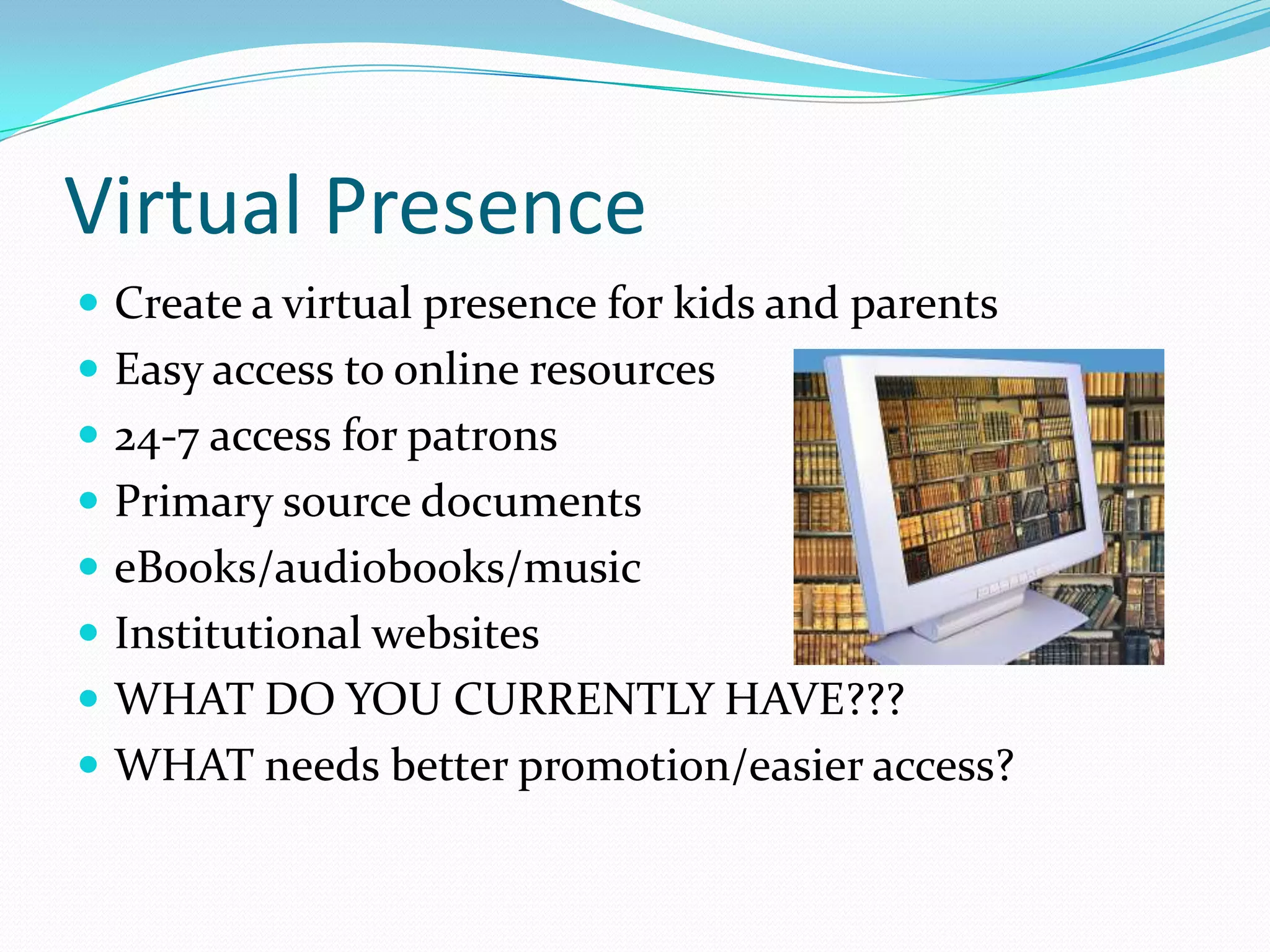 Virtual Presence

- Create a virtual presence for kids and parents
- Easy access to online resources
- 24-7 access for patrons
- Primary source documents
- eBooks/audiobooks/music
- Institutional websites
- WHAT DO YOU CURRENTLY HAVE???
- WHAT needs better promotion/easier access?